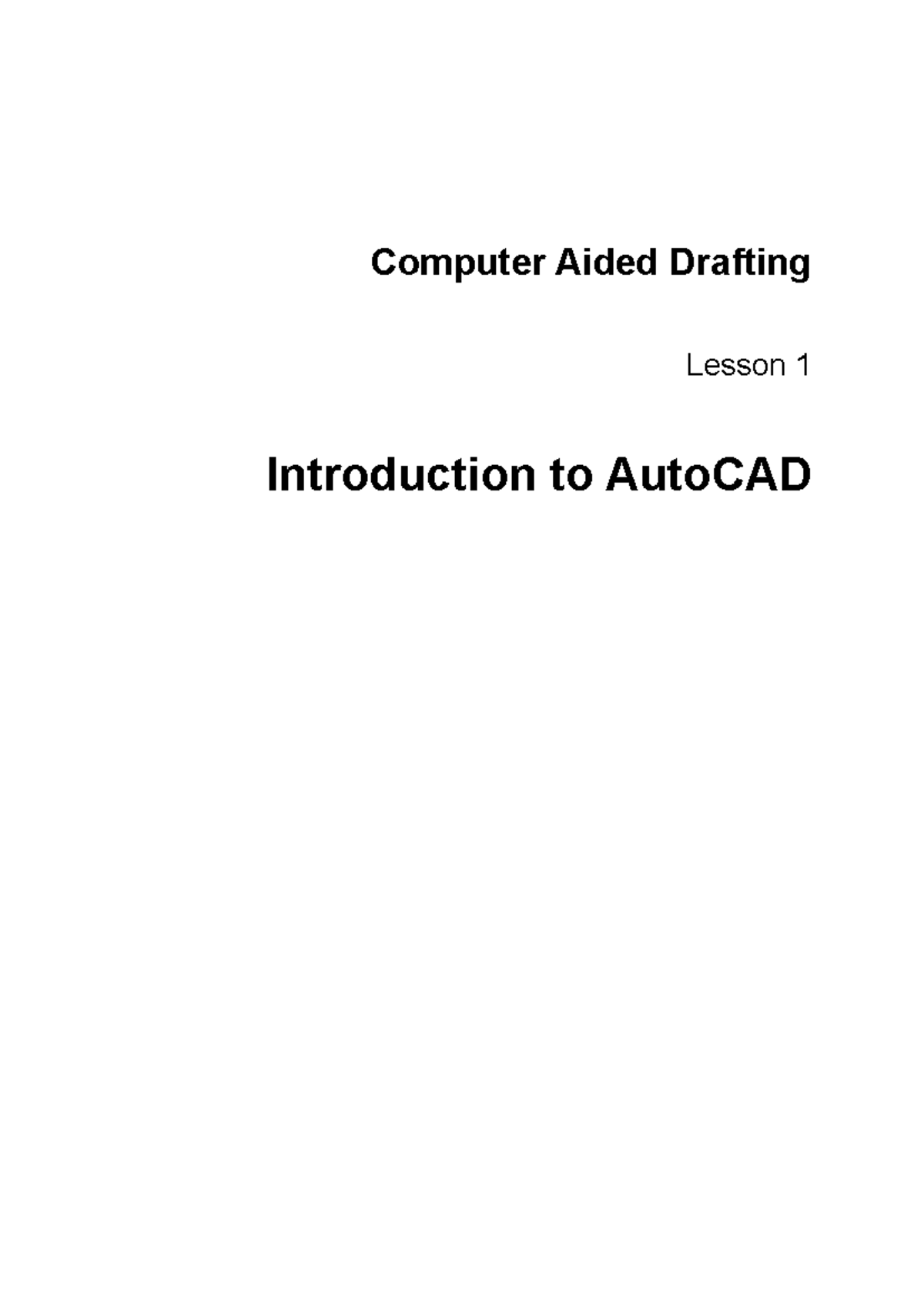 Computer Aided Drafting

Lesson 1

Introduction to AutoCAD